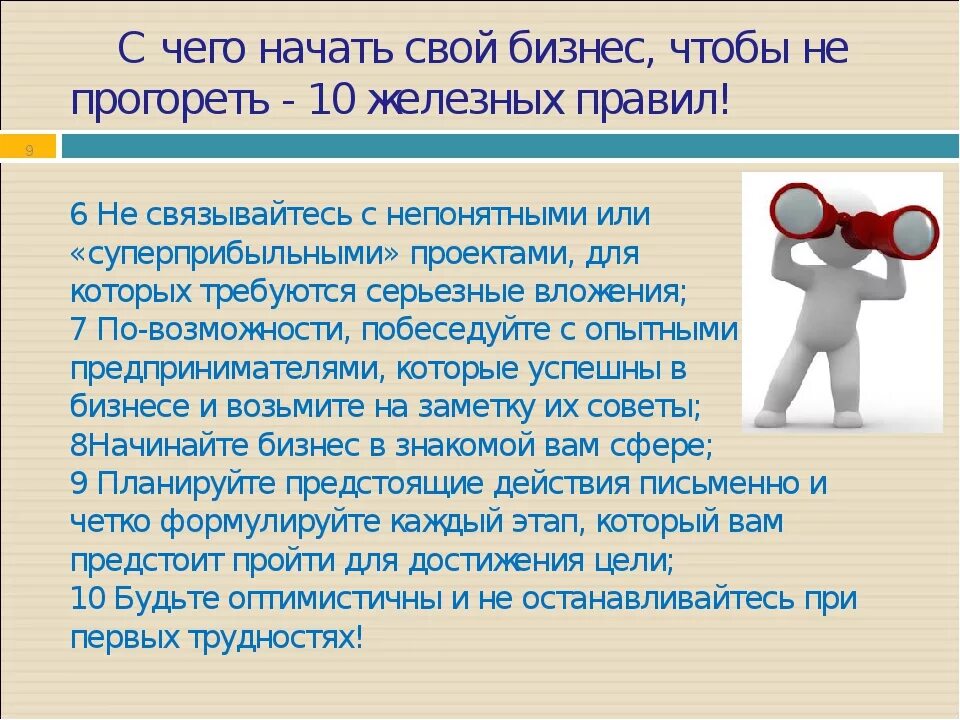 С чего начать свой бизнес, чтобы не прогореть - 10 железных правил!

9

6 Не связывайтесь с непонятными или «суперприбыльными» проектами, для которых требуются серьезные вложения;
7 По-возможности, побеседуйте с опытными предпринимателями, которые успешны в бизнесе и возьмите на заметку их советы;
8Начинайте бизнес в знакомой вам сфере;
9 Планируйте предстоящие действия письменно и четко формулируйте каждый этап, который вам предстоит пройти для достижения цели;
10 Будьте оптимистичны и не останавливайтесь при первых трудностях!